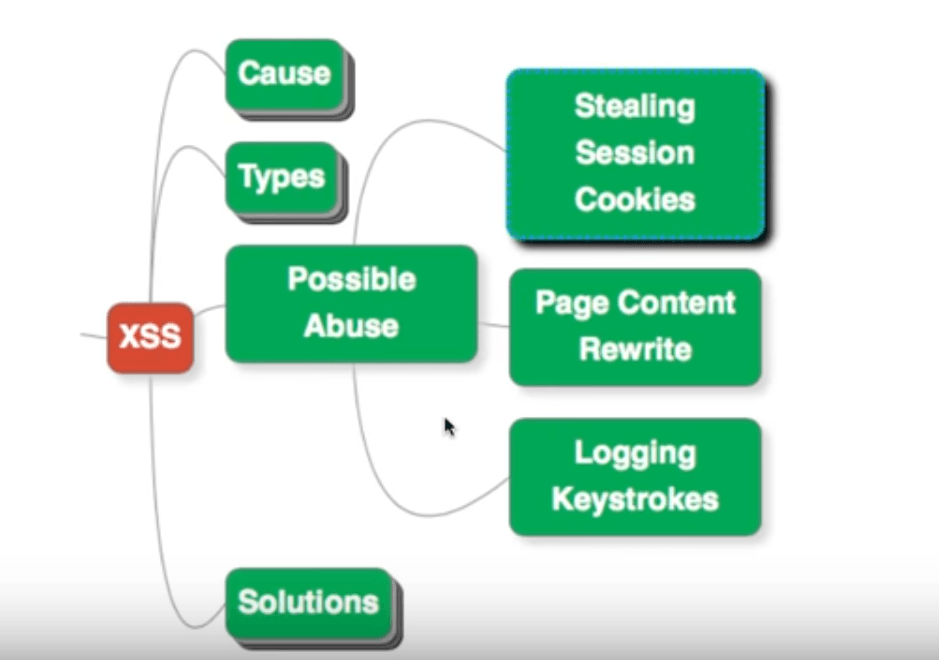 XSS

Cause

Types

Possible Abuse

Stealing Session Cookies

Page Content Rewrite

Logging Keystrokes

Solutions